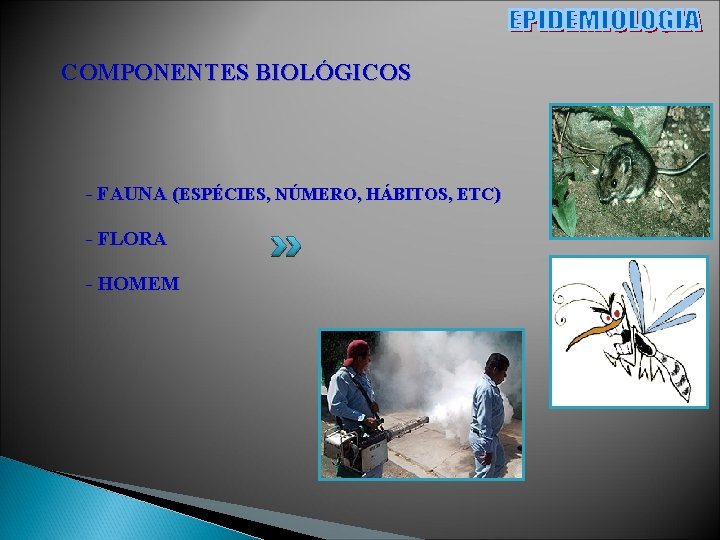 EPIDEMIOLOGIA

COMPONENTES BIOLÓGICOS

- FAUNA (ESPÉCIES, NÚMERO, HÁBITOS, ETC)

- FLORA

- HOMEM